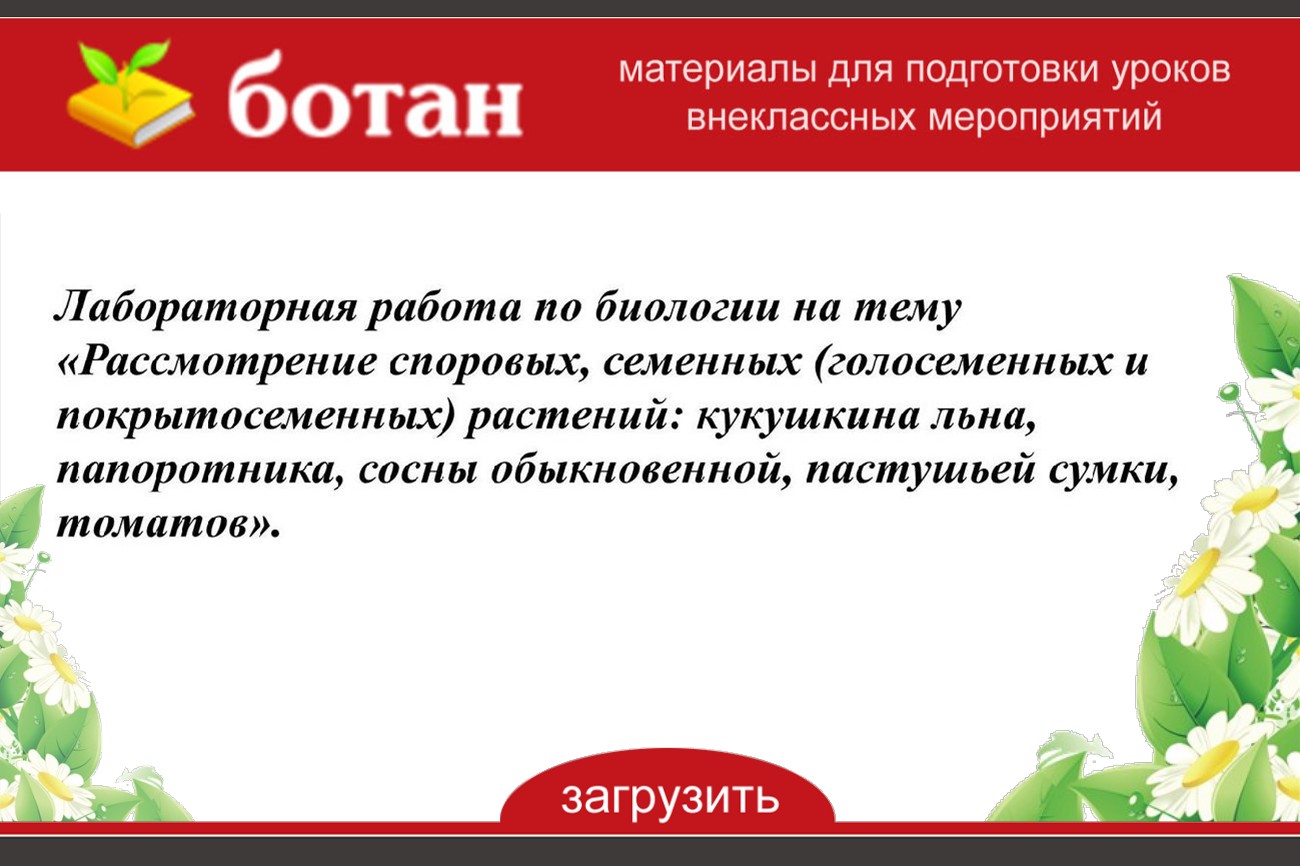 ботан

материалы для подготовки уроков
внеклассных мероприятий

Лабораторная работа по биологии на тему «Рассмотрение споровых, семенных (голосеменных и покрытосеменных) растений: кукушкина льна, папоротника, сосны обыкновенной, пастушьей сумки, томатов».

загрузить